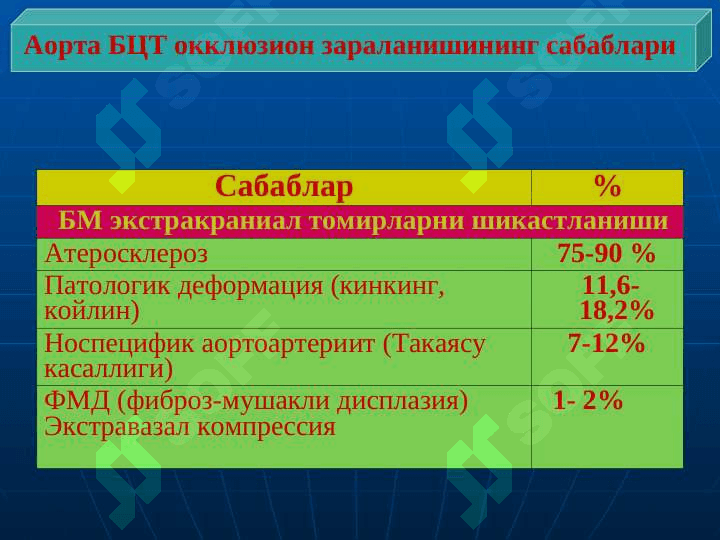 Аорта БЦТ окклюзион зараланишининг сабаблари

| Сабаблар | % |
|---|---|
| БМ экстракраниал томирларни шикастланиши | |
| Атеросклероз | 75-90 % |
| Патологик деформация (кинкинг, койлин) | 11,6-18,2% |
| Носпецифик аортоартериит (Такаясу касаллиги) | 7-12% |
| ФМД (фиброз-мушакли дисплазия) Экстравазал компрессия | 1- 2% |